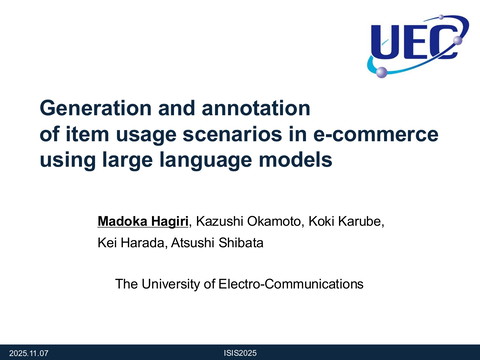 UEC

Generation and annotation of item usage scenarios in e-commerce using large language models

Madoka Hagiri, Kazushi Okamoto, Koki Karube, Kei Harada, Atsushi Shibata

The University of Electro-Communications

2025.11.07 ISIS2025